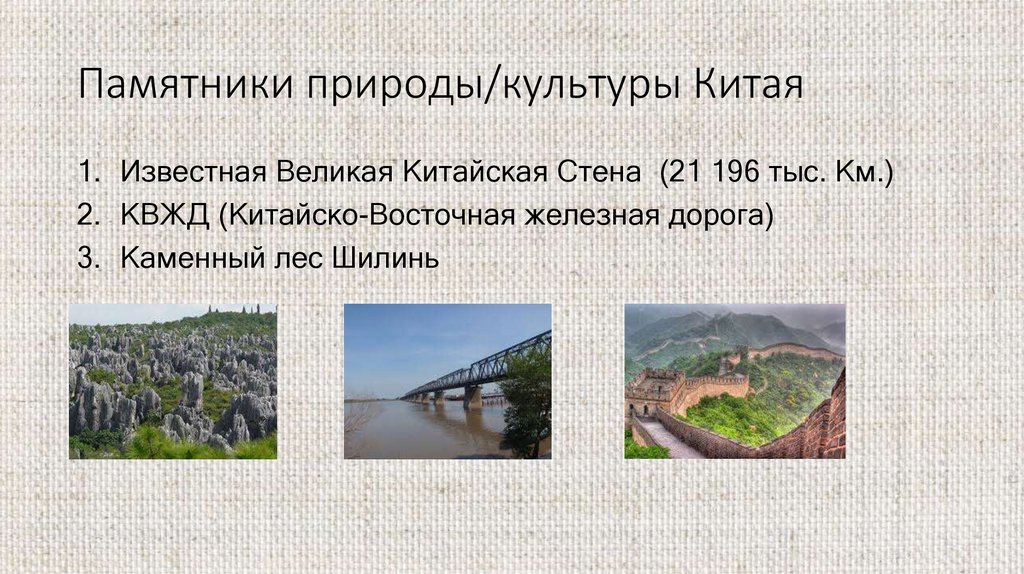 Памятники природы/культуры Китая

1. Известная Великая Китайская Стена (21 196 тыс. Км.)
2. КВЖД (Китайско-Восточная железная дорога)
3. Каменный лес Шилинь